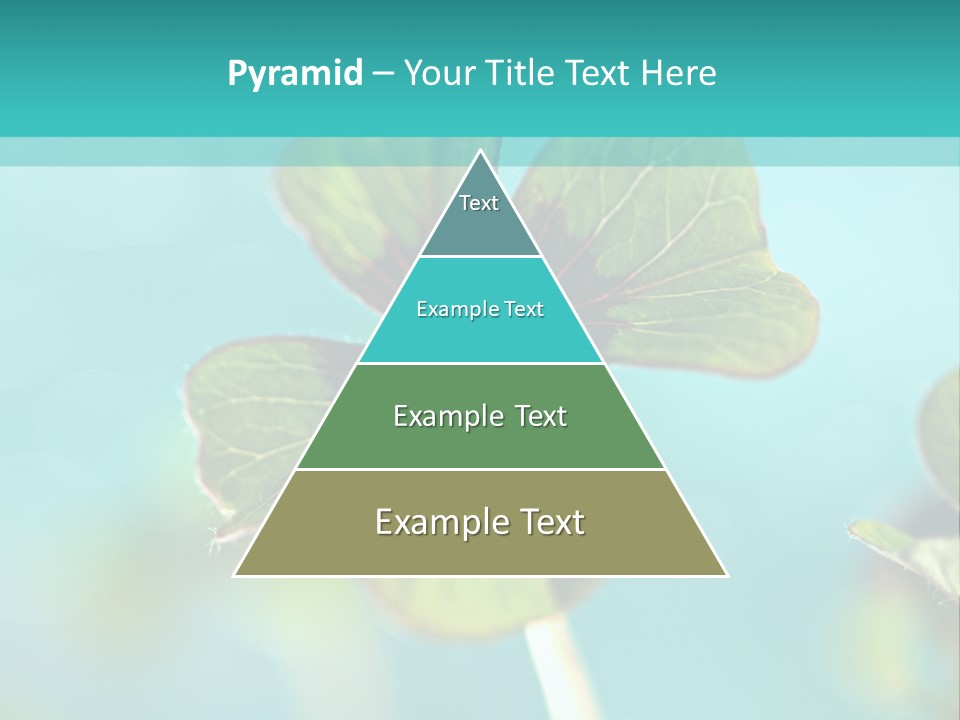 Pyramid – Your Title Text Here

Text

Example Text

Example Text

Example Text